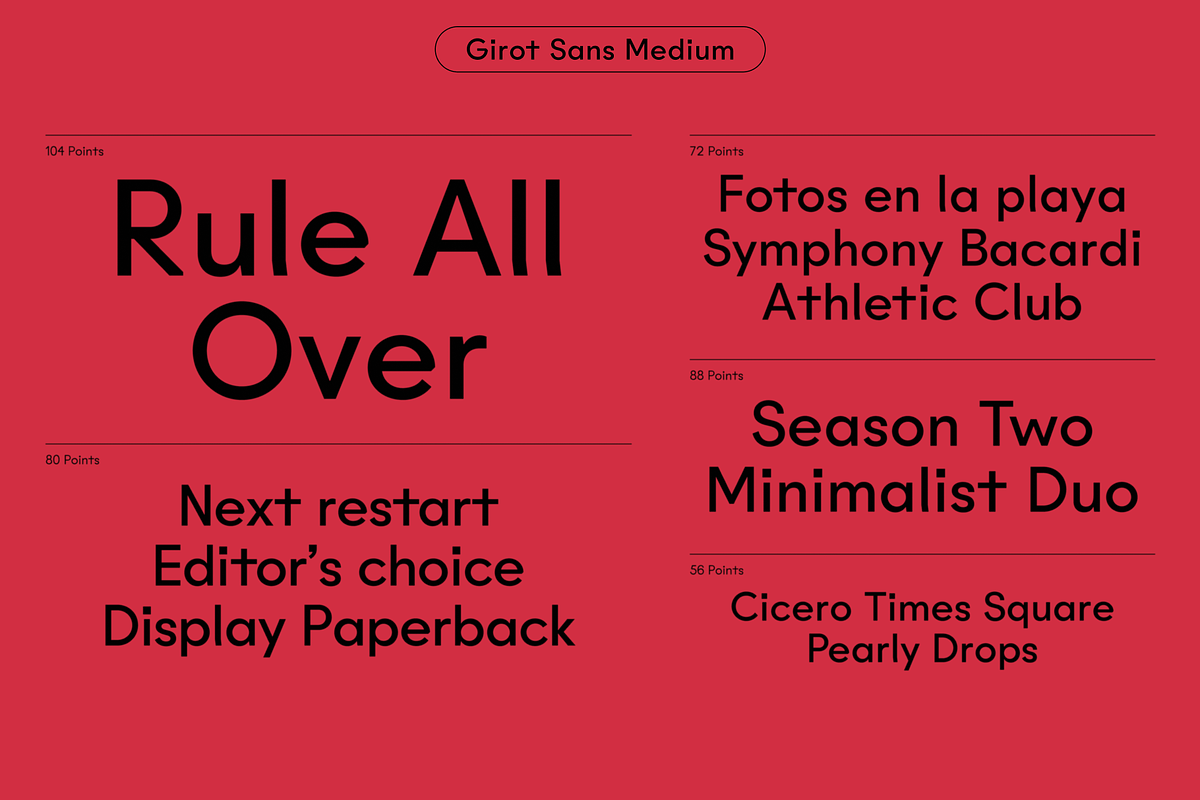 Girot Sans Medium

104 Points

Rule All Over

80 Points

Next restart
Editor’s choice
Display Paperback

72 Points

Fotos en la playa
Symphony Bacardi
Athletic Club

88 Points

Season Two
Minimalist Duo

56 Points

Cicero Times Square
Pearly Drops